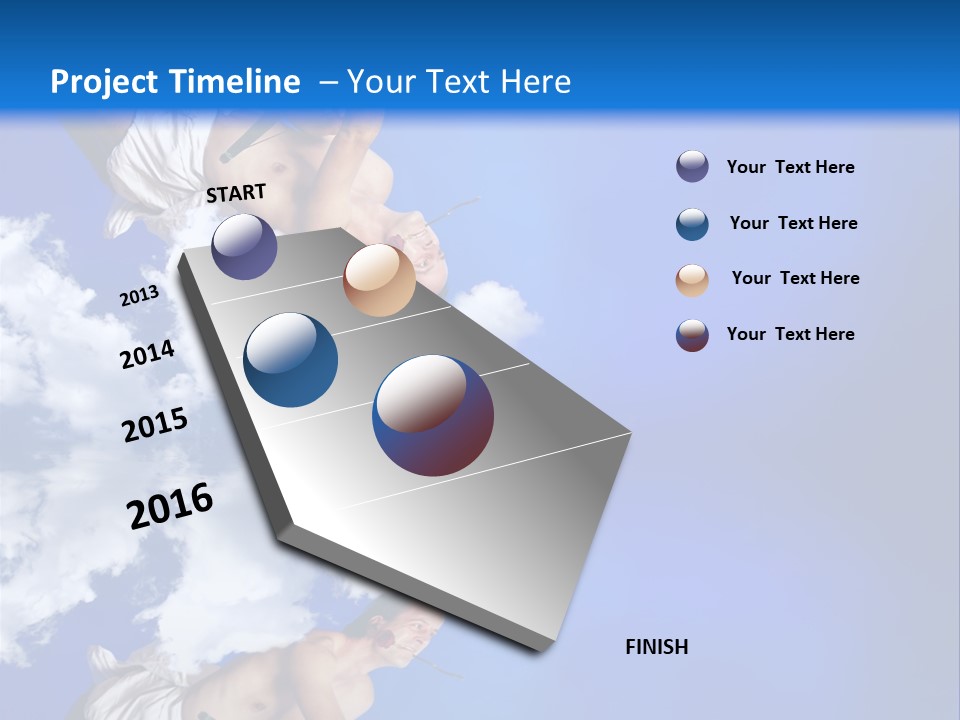 Project Timeline – Your Text Here

START

2013

2014

2015

2016

FINISH

Your Text Here

Your Text Here

Your Text Here

Your Text Here